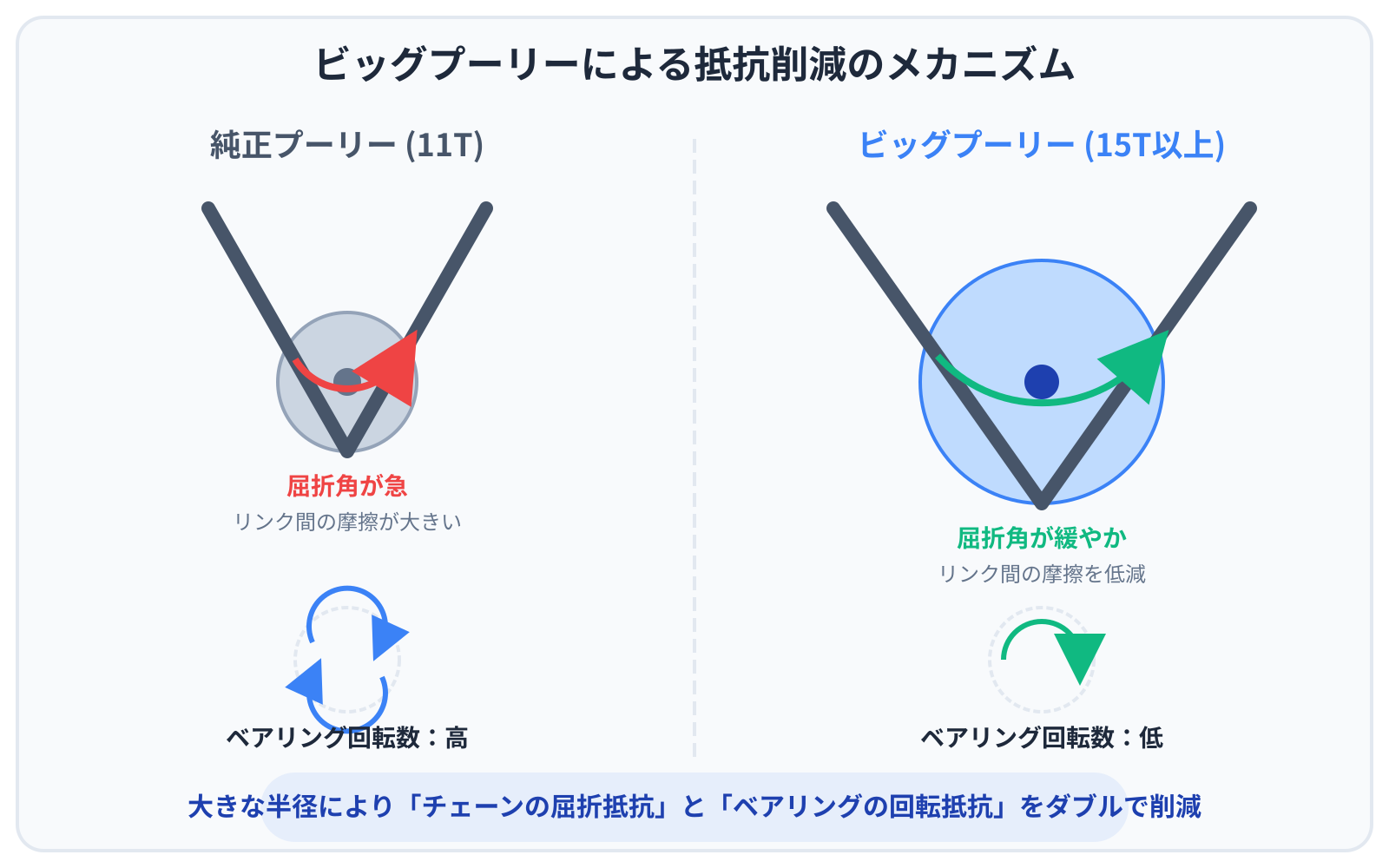 ビッグプーリーによる抵抗削減のメカニズム

純正プーリー (11T)

屈折角が急
リンク間の摩擦が大きい

ベアリング回転数：高

ビッグプーリー (15T以上)

屈折角が緩やか
リンク間の摩擦を低減

ベアリング回転数：低

大きな半径により「チェーンの屈折抵抗」と「ベアリングの回転抵抗」をダブルで削減